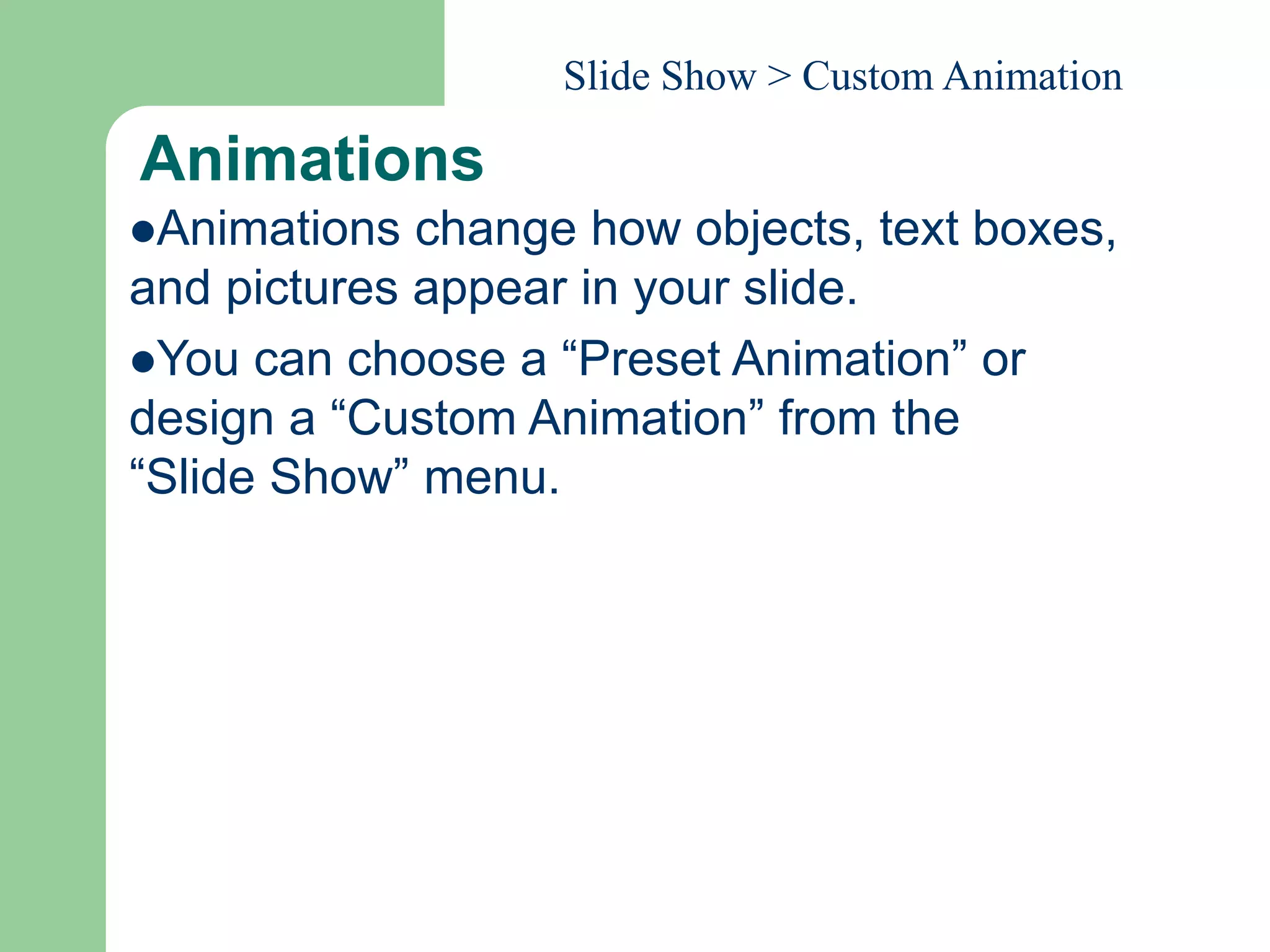 Slide Show > Custom Animation

Animations

●Animations change how objects, text boxes, and pictures appear in your slide.

●You can choose a “Preset Animation” or design a “Custom Animation” from the “Slide Show” menu.